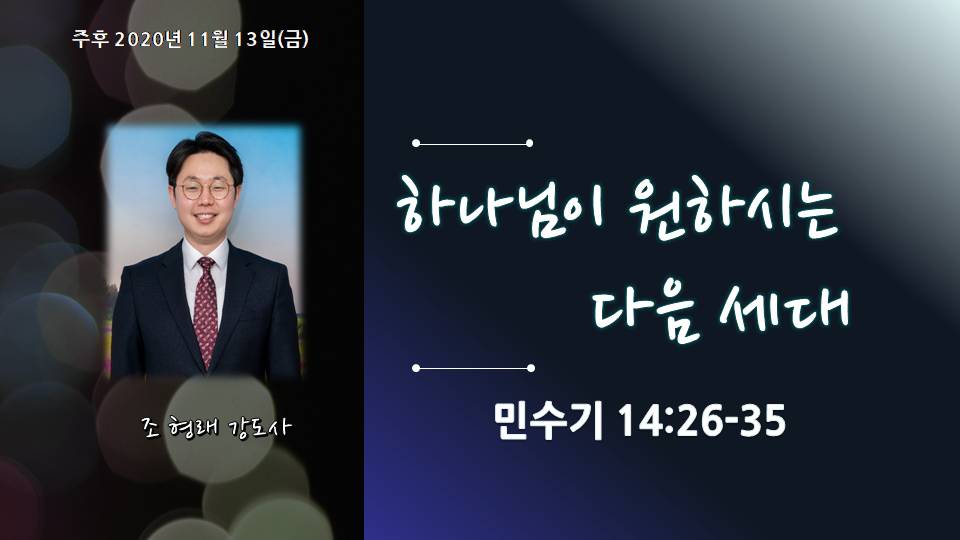 주후 2020년 11월 13일(금)

조 형래 강도사

하나님이 원하시는 다음 세대

민수기 14:26-35